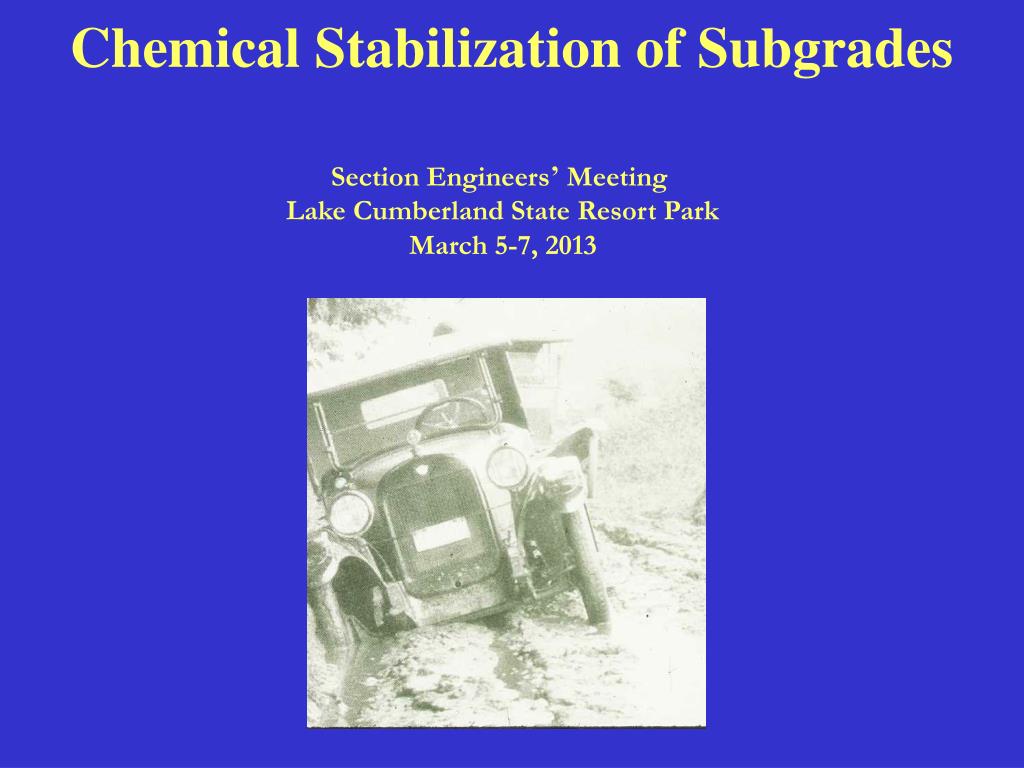 Chemical Stabilization of Subgrades

Section Engineers’ Meeting
Lake Cumberland State Resort Park
March 5-7, 2013